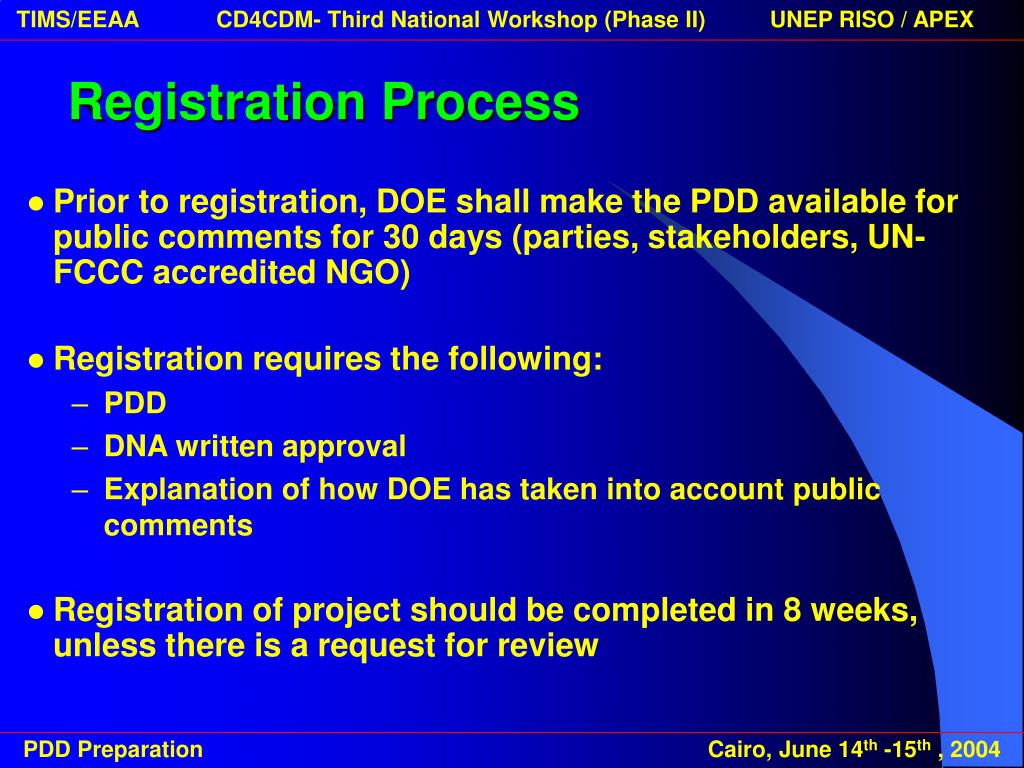 TIMS/EEAA CD4CDM- Third National Workshop (Phase II) UNEP RISO / APEX

Registration Process

● Prior to registration, DOE shall make the PDD available for public comments for 30 days (parties, stakeholders, UN-FCCC accredited NGO)

● Registration requires the following:
– PDD
– DNA written approval
– Explanation of how DOE has taken into account public comments

● Registration of project should be completed in 8 weeks, unless there is a request for review

PDD Preparation Cairo, June 14$^{th}$ -15$^{th}$ , 2004